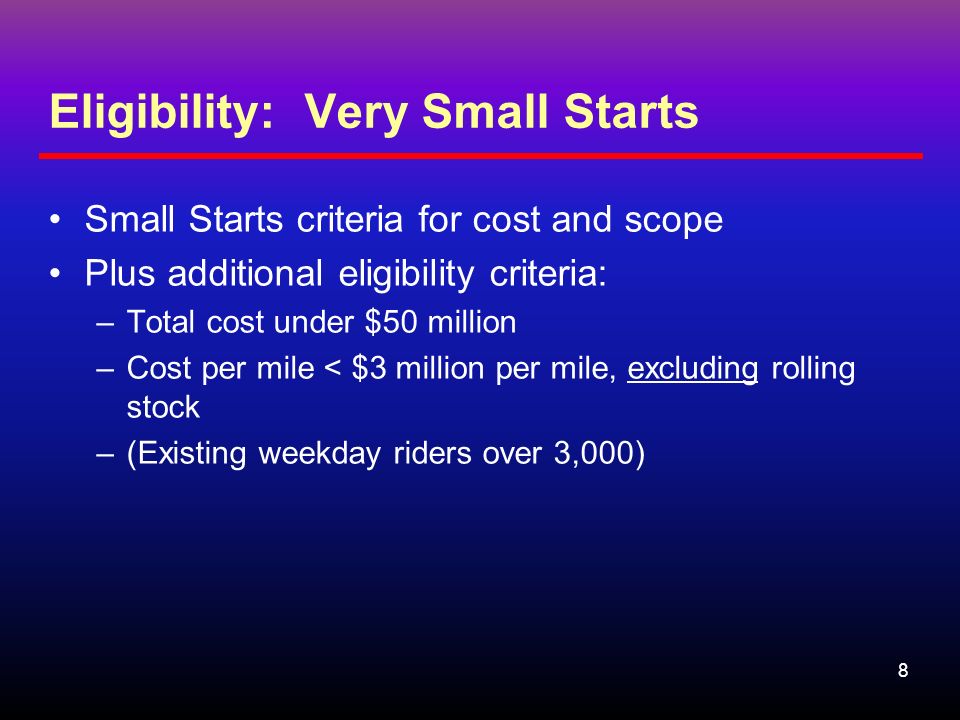 Eligibility: Very Small Starts

• Small Starts criteria for cost and scope
• Plus additional eligibility criteria:
– Total cost under \$50 million
– Cost per mile < \$3 million per mile, excluding rolling stock
– (Existing weekday riders over 3,000)

8